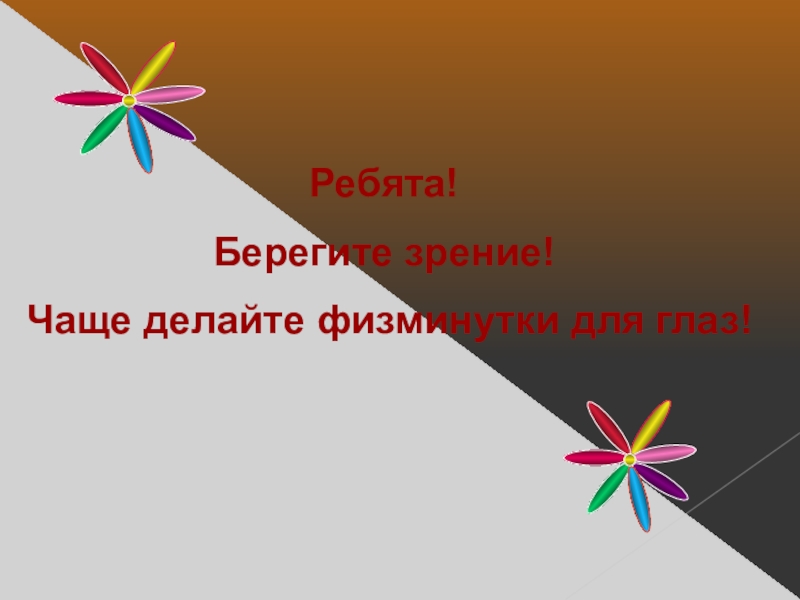 Ребята!

Берегите зрение!

Чаще делайте физминутки для глаз!